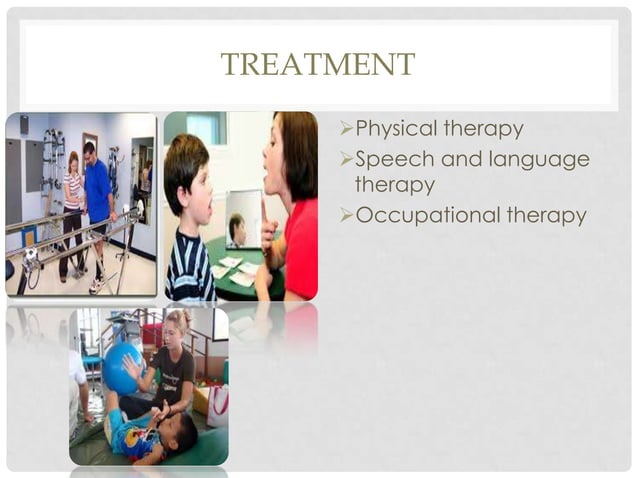 TREATMENT

➢Physical therapy
➢Speech and language therapy
➢Occupational therapy